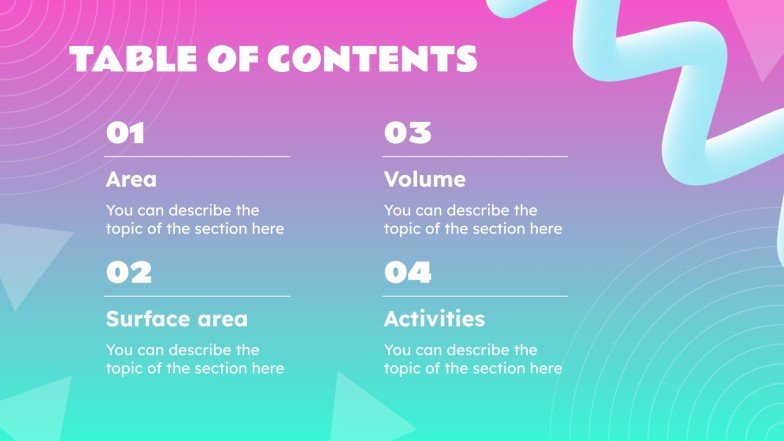 TABLE OF CONTENTS

01

Area

You can describe the topic of the section here

02

Surface area

You can describe the topic of the section here

03

Volume

You can describe the topic of the section here

04

Activities

You can describe the topic of the section here